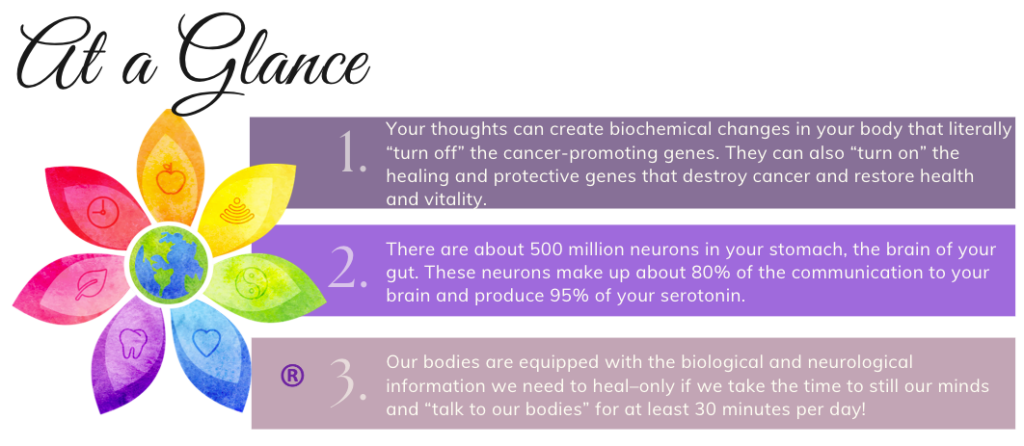 At a Glance

1. Your thoughts can create biochemical changes in your body that literally “turn off” the cancer-promoting genes. They can also “turn on” the healing and protective genes that destroy cancer and restore health and vitality.

2. There are about 500 million neurons in your stomach, the brain of your gut. These neurons make up about 80% of the communication to your brain and produce 95% of your serotonin.

® 3. Our bodies are equipped with the biological and neurological information we need to heal–only if we take the time to still our minds and “talk to our bodies” for at least 30 minutes per day!